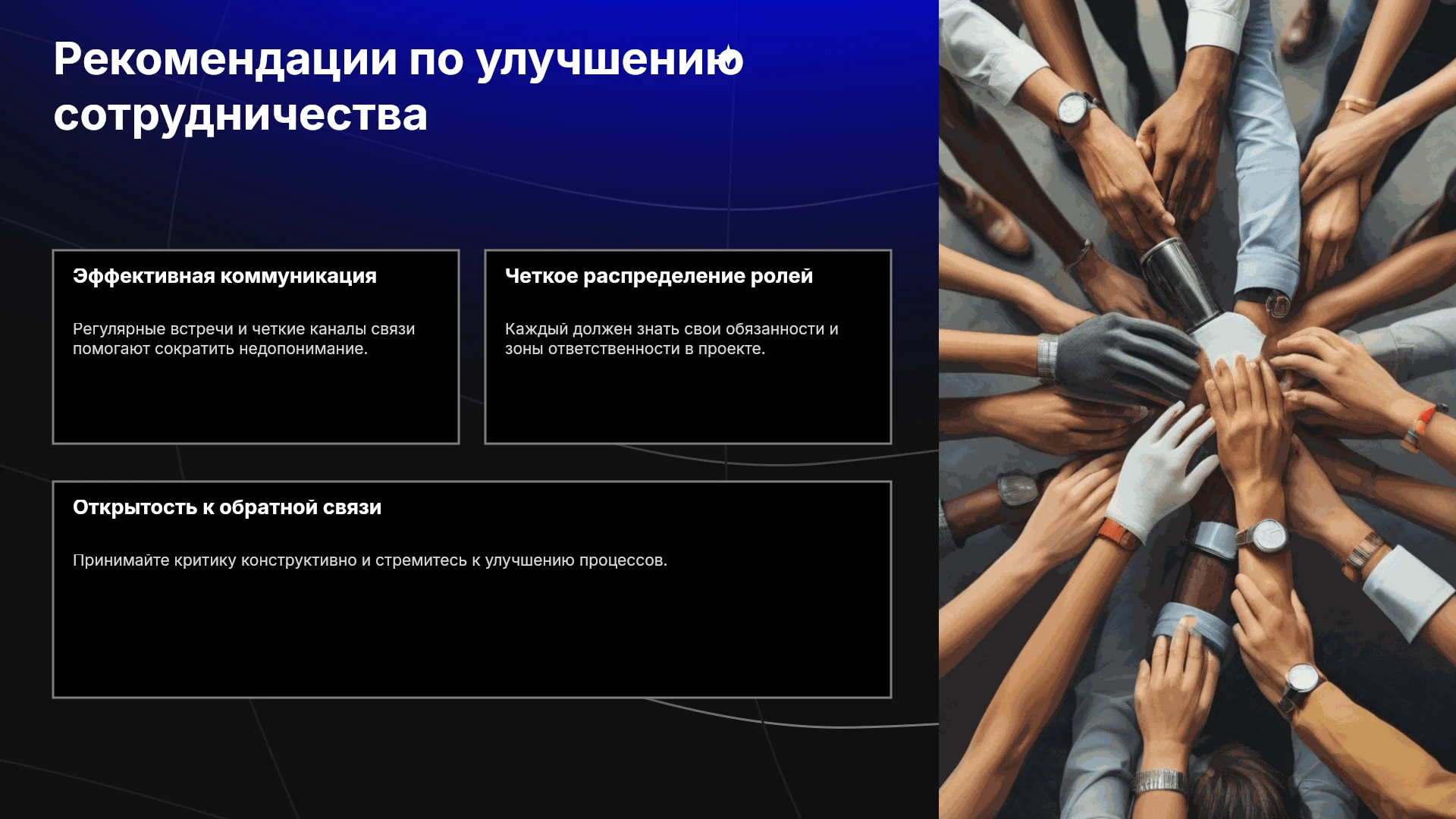 Рекомендации по улучшению сотрудничества

Эффективная коммуникация

Регулярные встречи и четкие каналы связи помогают сократить недопонимание.

Четкое распределение ролей

Каждый должен знать свои обязанности и зоны ответственности в проекте.

Открытость к обратной связи

Принимайте критику конструктивно и стремитесь к улучшению процессов.